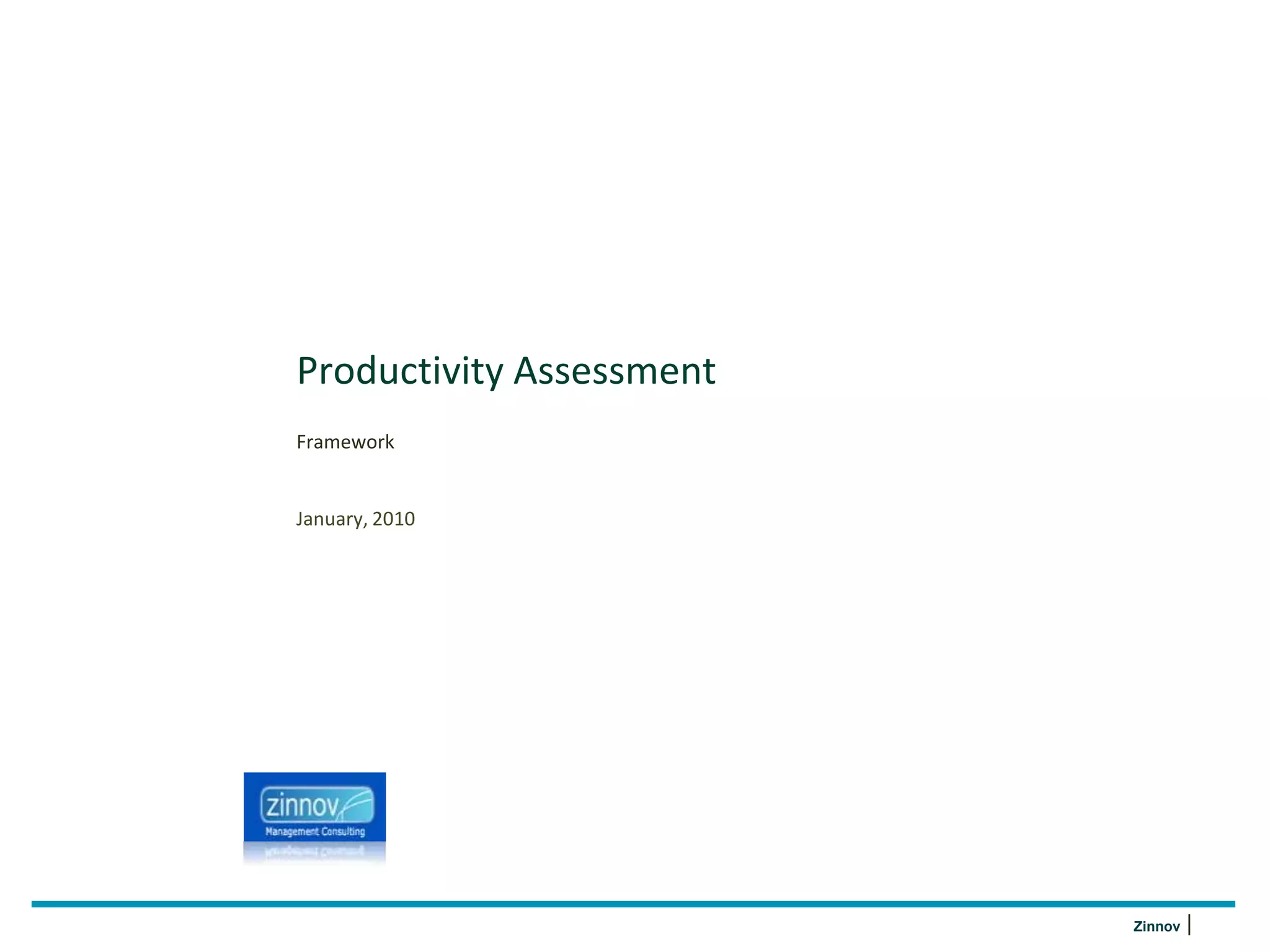 Productivity Assessment

Framework

January, 2010

zinnov
Management Consulting

Zinnov |